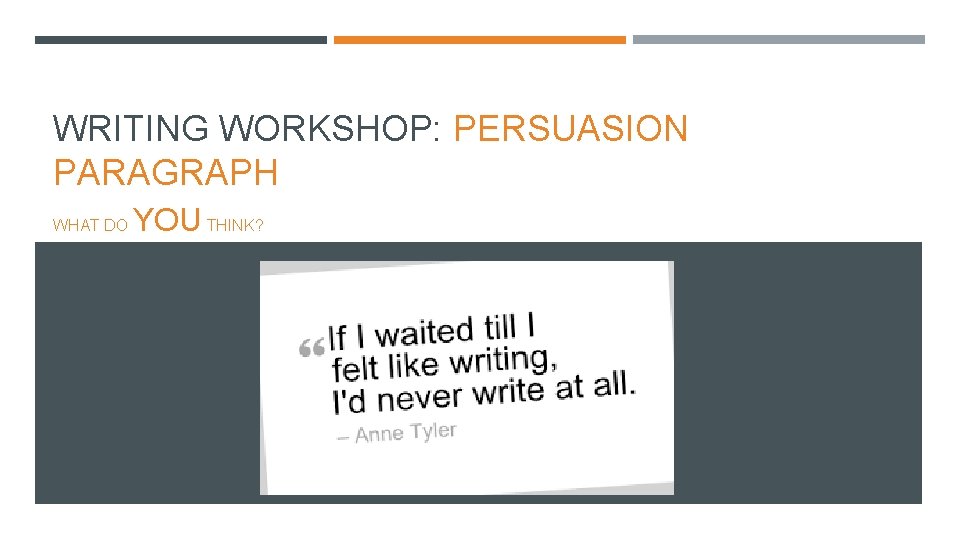 WRITING WORKSHOP: PERSUASION PARAGRAPH

WHAT DO YOU THINK?

“If I waited till I felt like writing, I'd never write at all.

– Anne Tyler